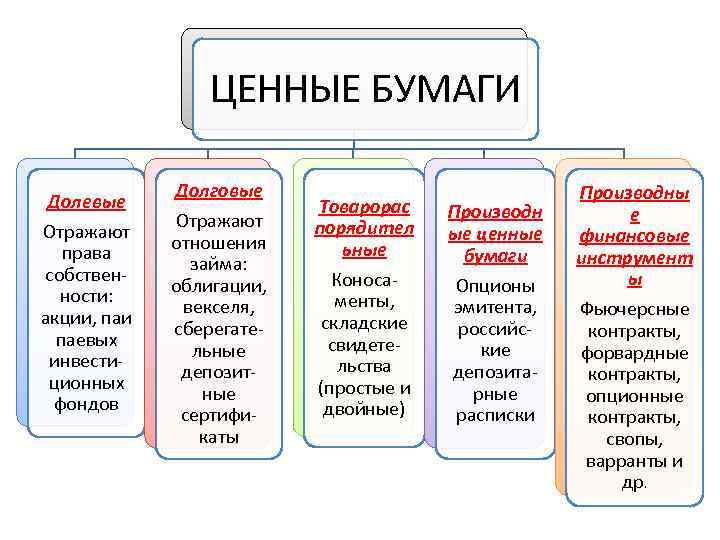 ЦЕННЫЕ БУМАГИ

Долевые

Отражают права собственности: акции, паи паевых инвестиционных фондов

Долговые

Отражают отношения займа: облигации, векселя, сберегательные депозитные сертификаты

Товарораспорядительные

Коносаменты, складские свидетельства (простые и двойные)

Производные ценные бумаги

Опционы эмитента, российские депозитарные расписки

Производные финансовые инструменты

Фьючерсные контракты, форвардные контракты, опционные контракты, свопы, варранты и др.